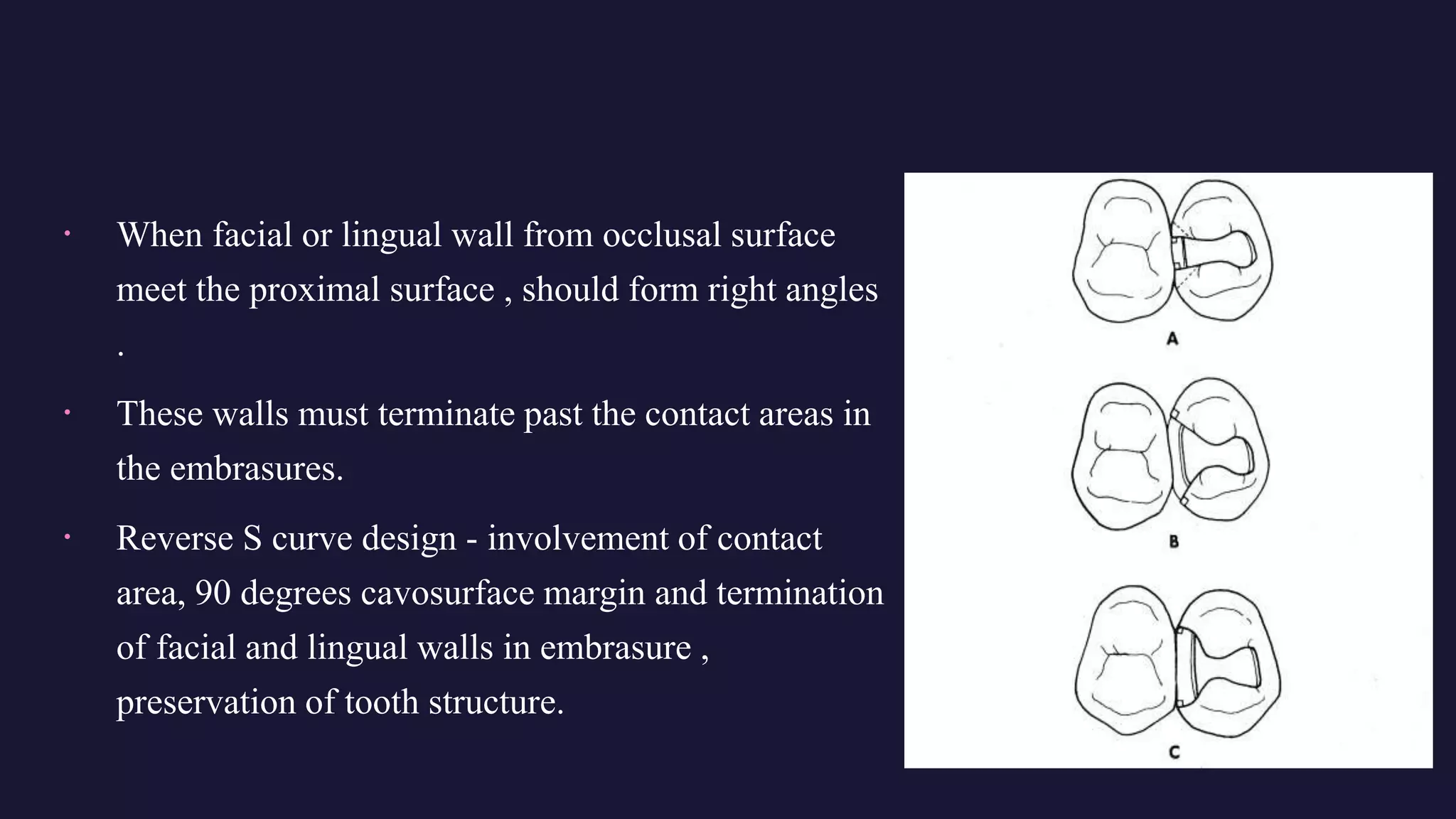 • When facial or lingual wall from occlusal surface meet the proximal surface , should form right angles .

• These walls must terminate past the contact areas in the embrasures.

• Reverse S curve design - involvement of contact area, 90 degrees cavosurface margin and termination of facial and lingual walls in embrasure , preservation of tooth structure.

A

B

C